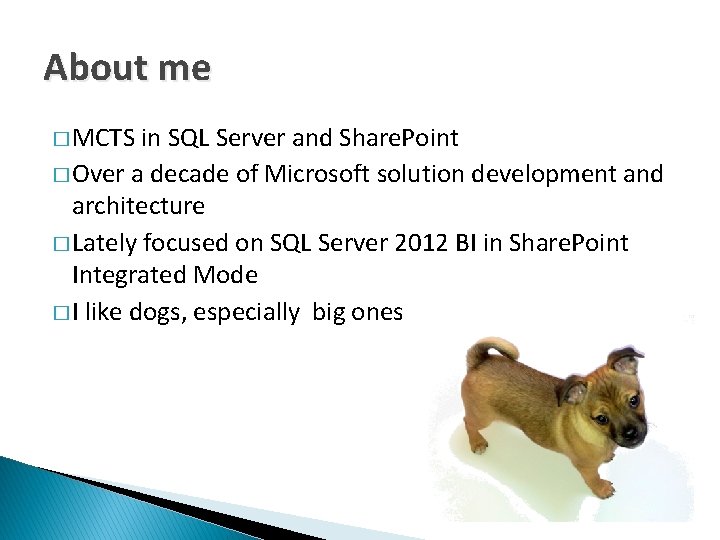 About me

□ MCTS in SQL Server and SharePoint

□ Over a decade of Microsoft solution development and architecture

□ Lately focused on SQL Server 2012 BI in SharePoint Integrated Mode

□ I like dogs, especially  big ones